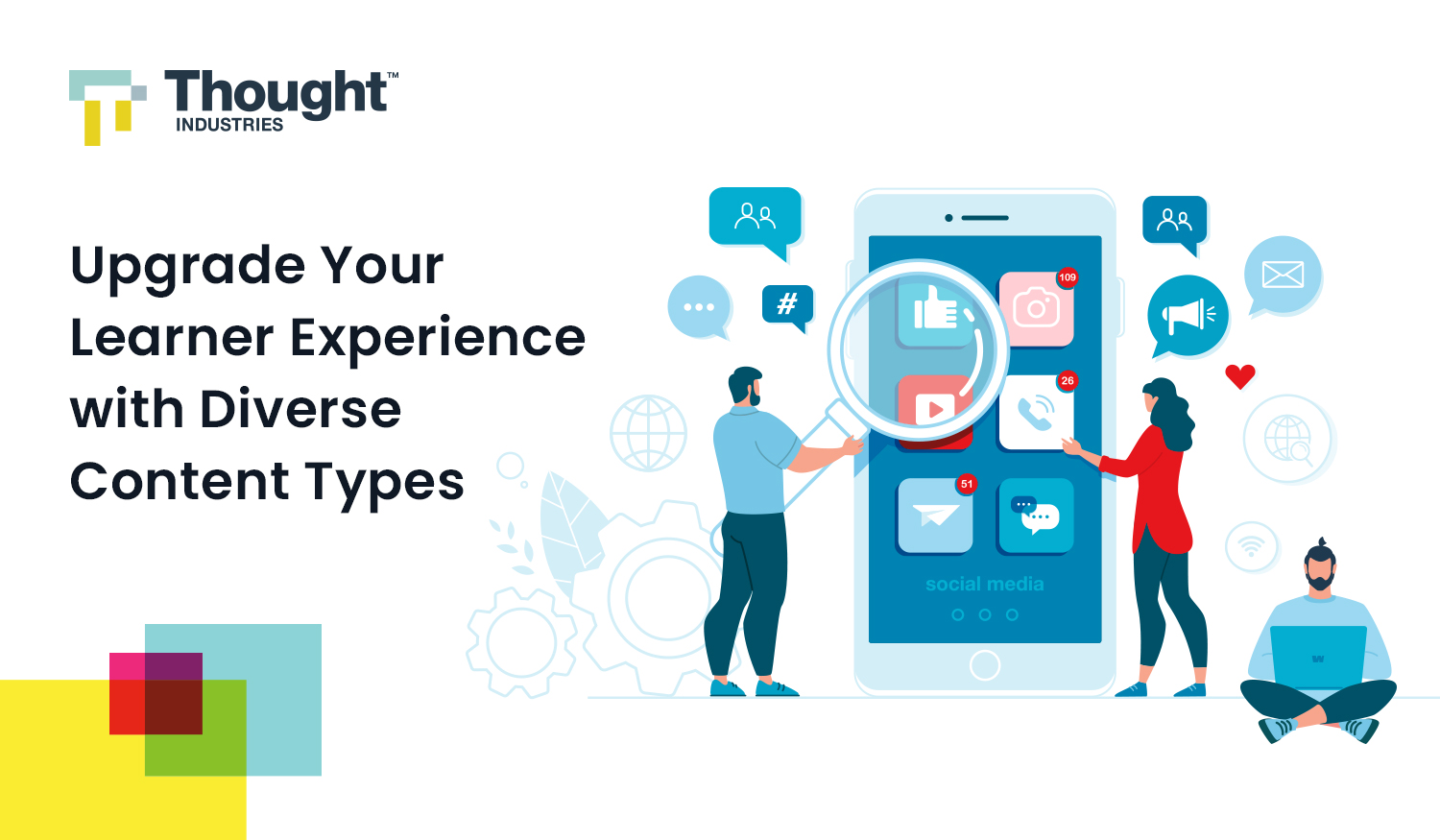 Thought™
INDUSTRIES

Upgrade Your Learner Experience with Diverse Content Types

#
109
26
51
social media